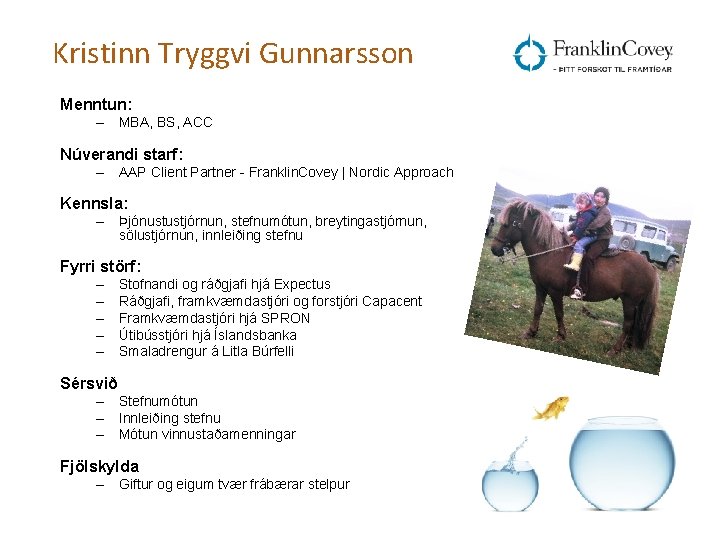 Kristinn Tryggvi Gunnarsson

FranklinCovey
- ÞITT FORSKOT TIL FRAMTÍÐAR

Menntun:
– MBA, BS, ACC

Núverandi starf:
– AAP Client Partner - FranklinCovey | Nordic Approach

Kennsla:
– Þjónustustjórnun, stefnumótun, breytingastjórnun, sölustjórnun, innleiðing stefnu

Fyrri störf:
– Stofnandi og ráðgjafi hjá Expectus
– Ráðgjafi, framkvæmdastjóri og forstjóri Capacent
– Framkvæmdastjóri hjá SPRON
– Útibússtjóri hjá Íslandsbanka
– Smaladrengur á Litla Búrfelli

Sérsvið
– Stefnumótun
– Innleiðing stefnu
– Mótun vinnustaðamenningar

Fjölskylda
– Giftur og eigum tvær frábærar stelpur